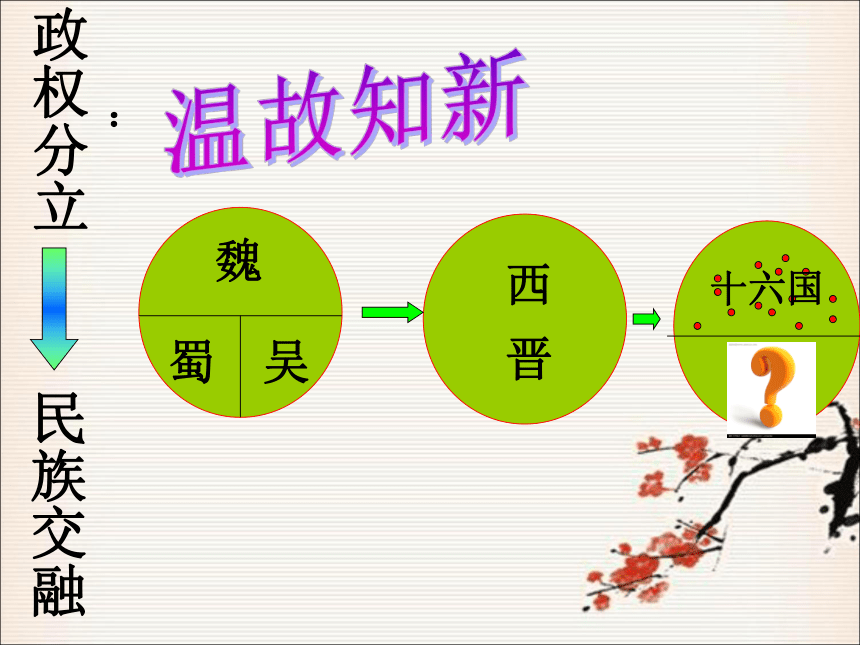 政权分立：

民族交融

温故知新

魏

蜀 吴

西晋

十六国